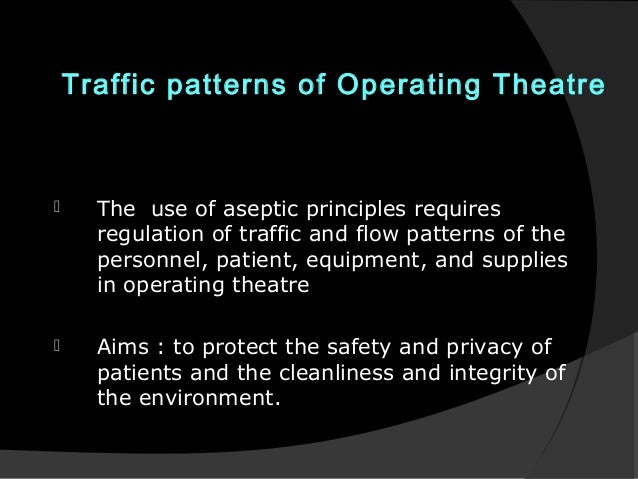 Traffic patterns of Operating Theatre

The use of aseptic principles requires regulation of traffic and flow patterns of the personnel, patient, equipment, and supplies in operating theatre

Aims : to protect the safety and privacy of patients and the cleanliness and integrity of the environment.